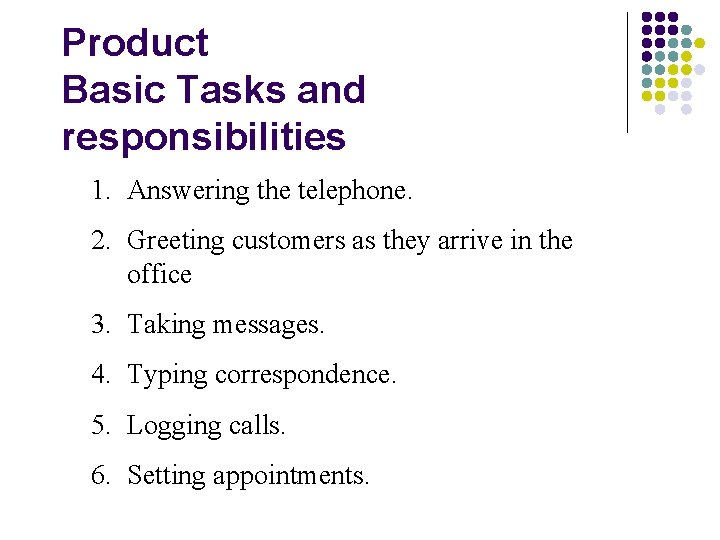 Product
Basic Tasks and responsibilities

1. Answering the telephone.
2. Greeting customers as they arrive in the office
3. Taking messages.
4. Typing correspondence.
5. Logging calls.
6. Setting appointments.